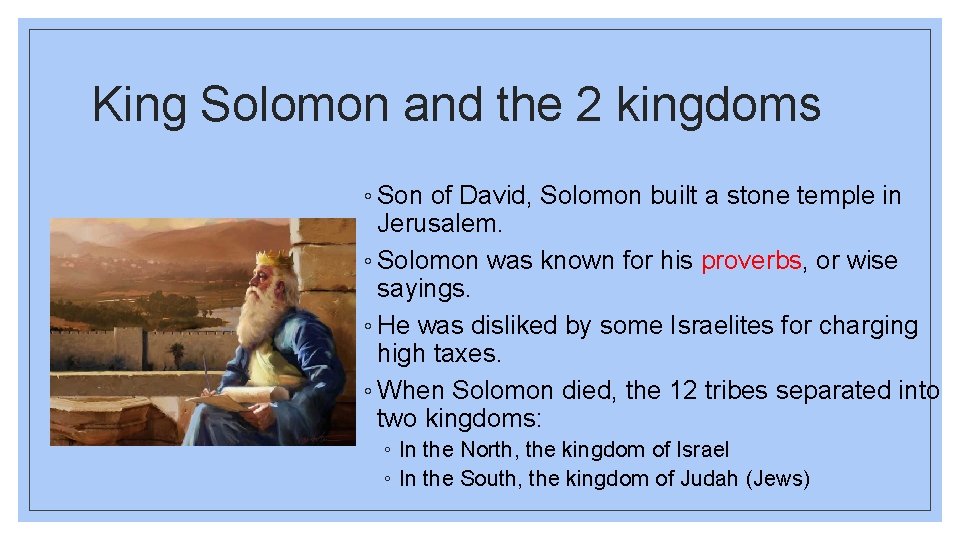 King Solomon and the 2 kingdoms

◦ Son of David, Solomon built a stone temple in Jerusalem.
◦ Solomon was known for his proverbs, or wise sayings.
◦ He was disliked by some Israelites for charging high taxes.
◦ When Solomon died, the 12 tribes separated into two kingdoms:
◦ In the North, the kingdom of Israel
◦ In the South, the kingdom of Judah (Jews)